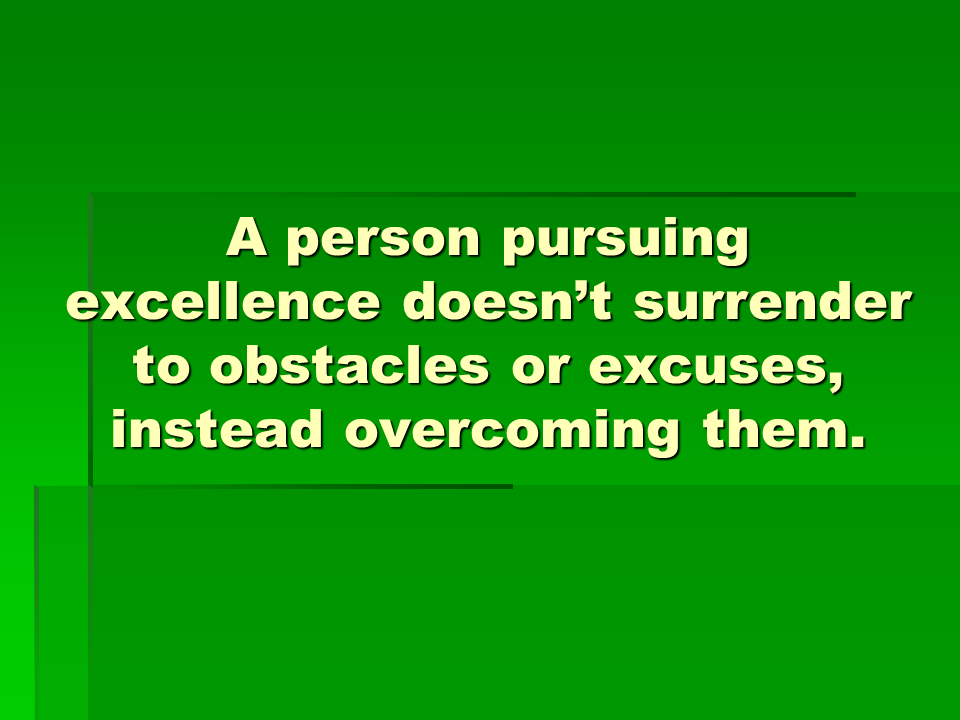 A person pursuing excellence doesn’t surrender to obstacles or excuses, instead overcoming them.